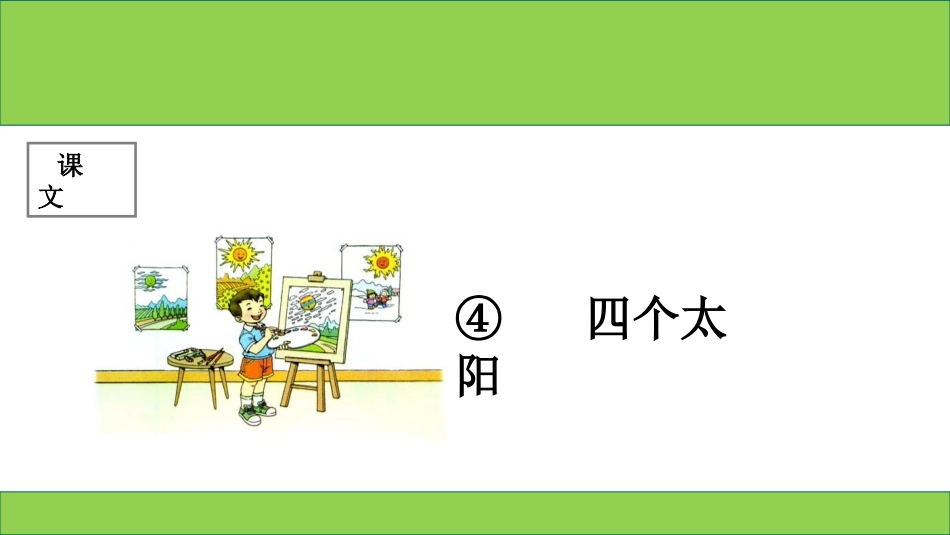 课文

④ 四个太阳